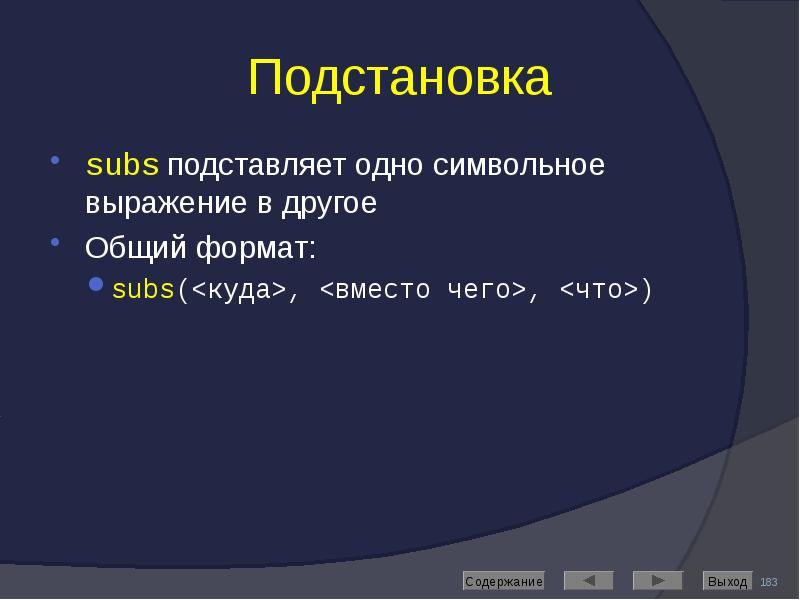 Подстановка

subs подставляет одно символьное выражение в другое

Общий формат:

subs(<куда>, <вместо чего>, <что>)

Содержание

Выход

183